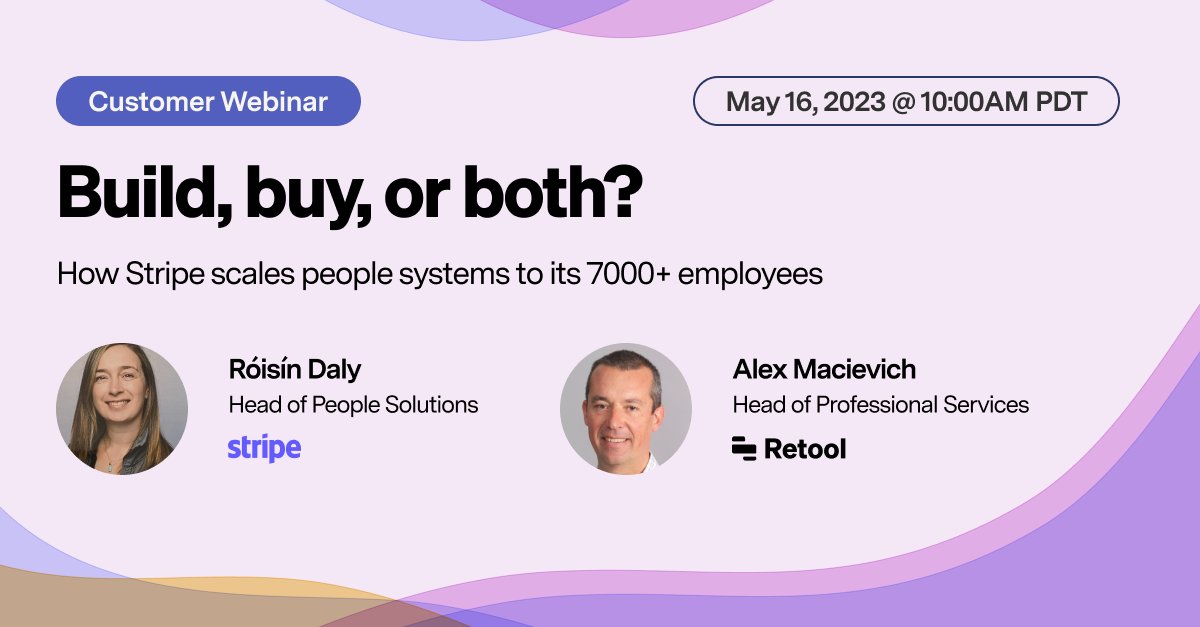 Customer Webinar

May 16, 2023 @ 10:00AM PDT

Build, buy, or both?

How Stripe scales people systems to its 7000+ employees

Róisín Daly
Head of People Solutions
stripe

Alex Macievich
Head of Professional Services
Retool